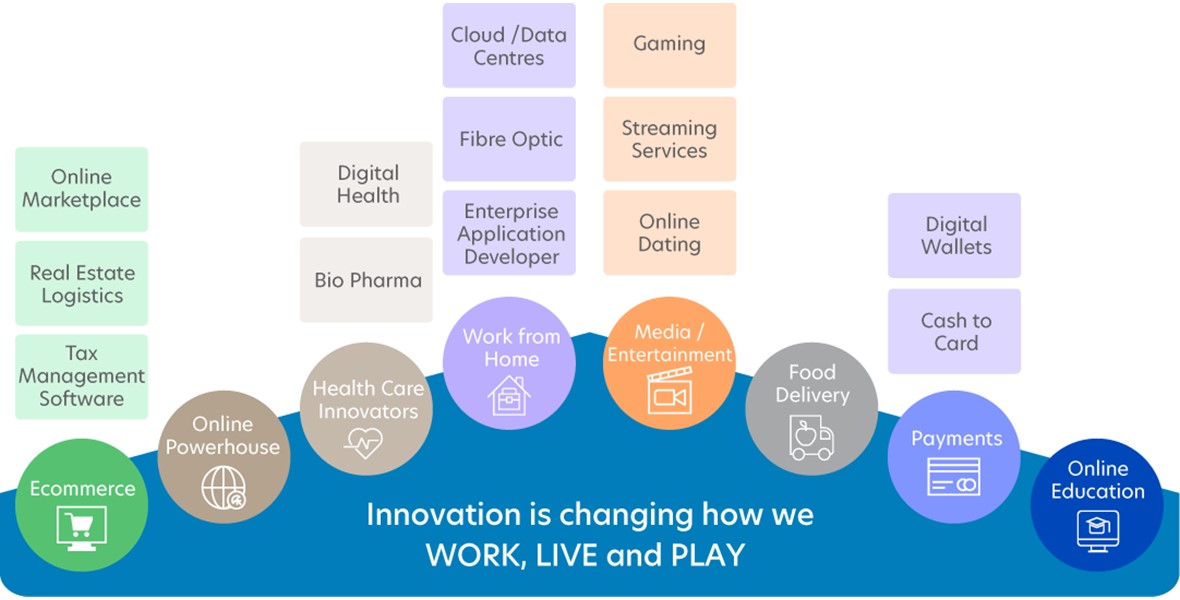 Online Marketplace

Real Estate Logistics

Tax Management Software

Ecommerce

Online Powerhouse

Digital Health

Bio Pharma

Health Care Innovators

Cloud /Data Centres

Fibre Optic

Enterprise Application Developer

Work from Home

Gaming

Streaming Services

Online Dating

Media / Entertainment

Food Delivery

Digital Wallets

Cash to Card

Payments

Online Education

Innovation is changing how we WORK, LIVE and PLAY